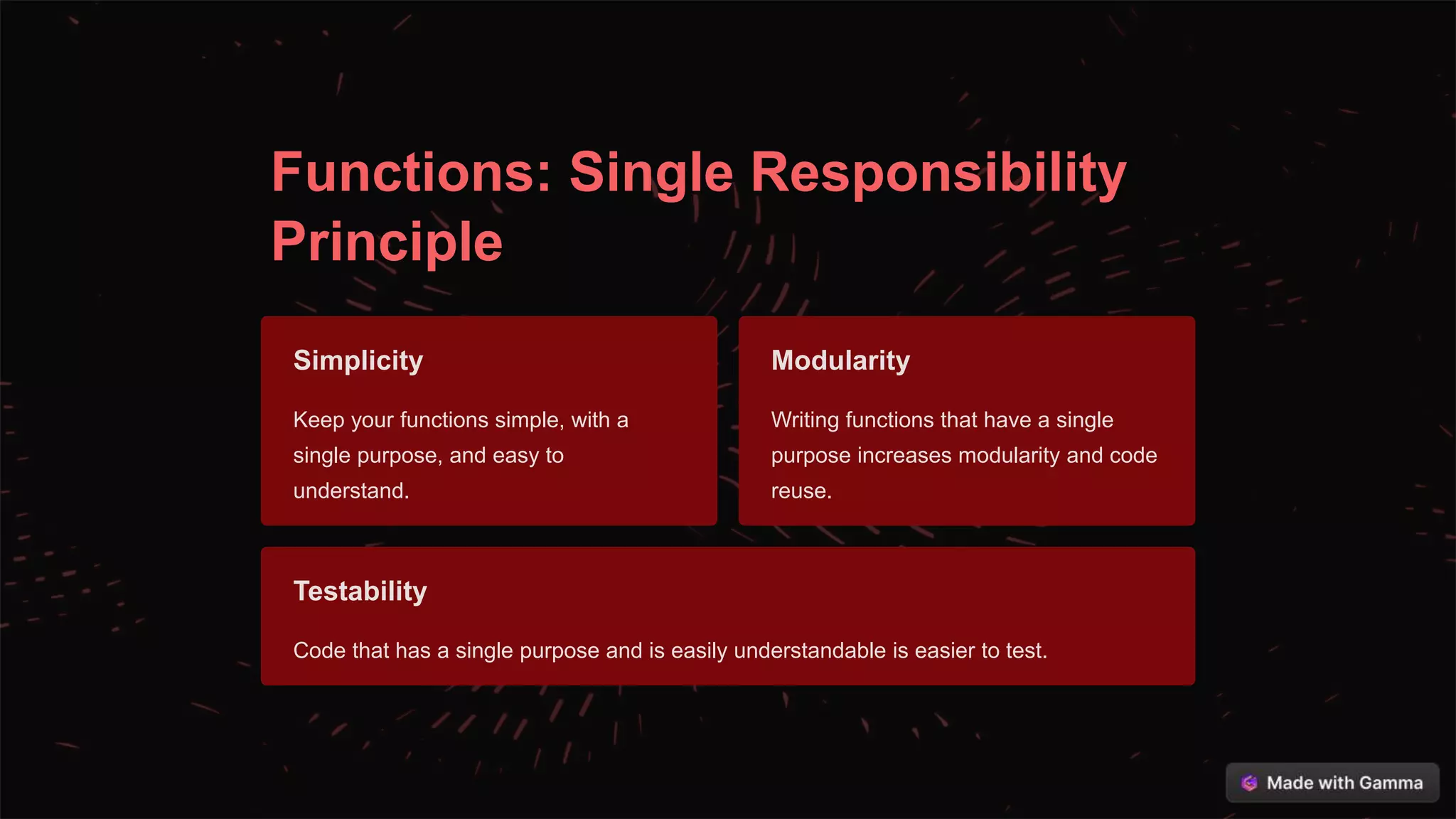 Functions: Single Responsibility Principle

Simplicity

Keep your functions simple, with a single purpose, and easy to understand.

Modularity

Writing functions that have a single purpose increases modularity and code reuse.

Testability

Code that has a single purpose and is easily understandable is easier to test.

Made with Gamma